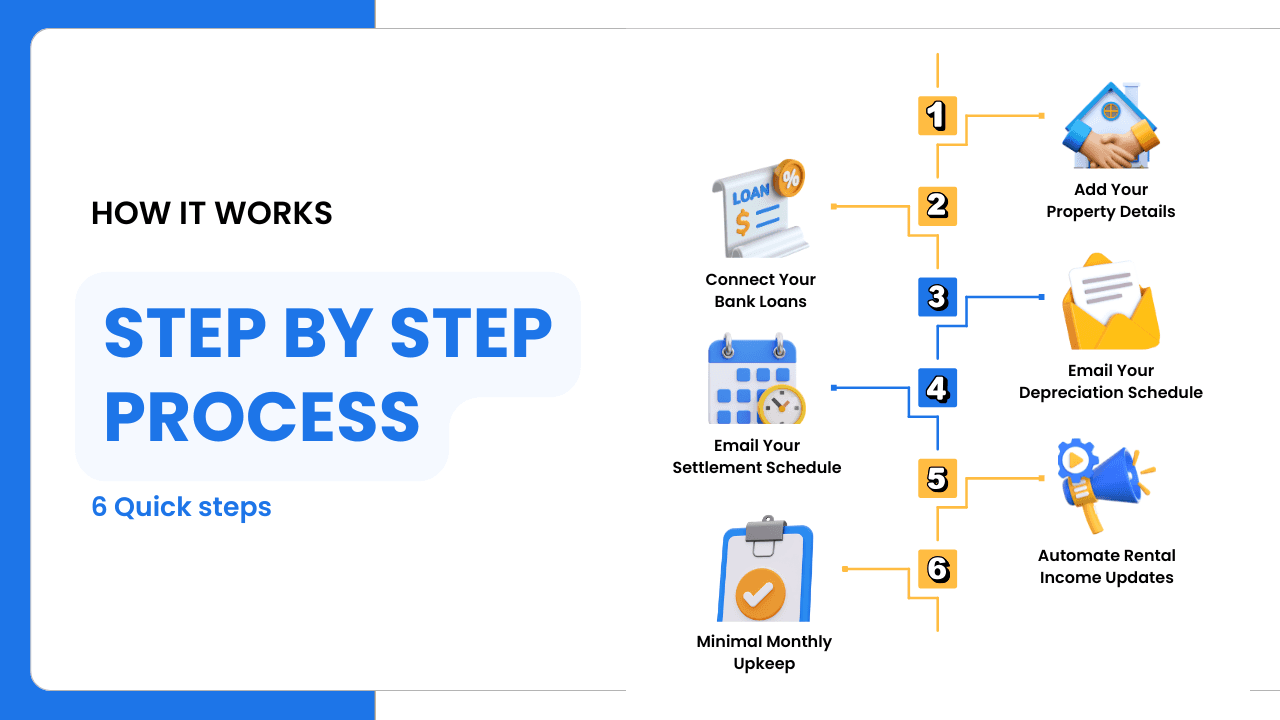 HOW IT WORKS

STEP BY STEP PROCESS

6 Quick steps

1

Add Your Property Details

LOAN %

$

2

Connect Your Bank Loans

3

Email Your Depreciation Schedule

4

Email Your Settlement Schedule

5

Automate Rental Income Updates

6

Minimal Monthly Upkeep